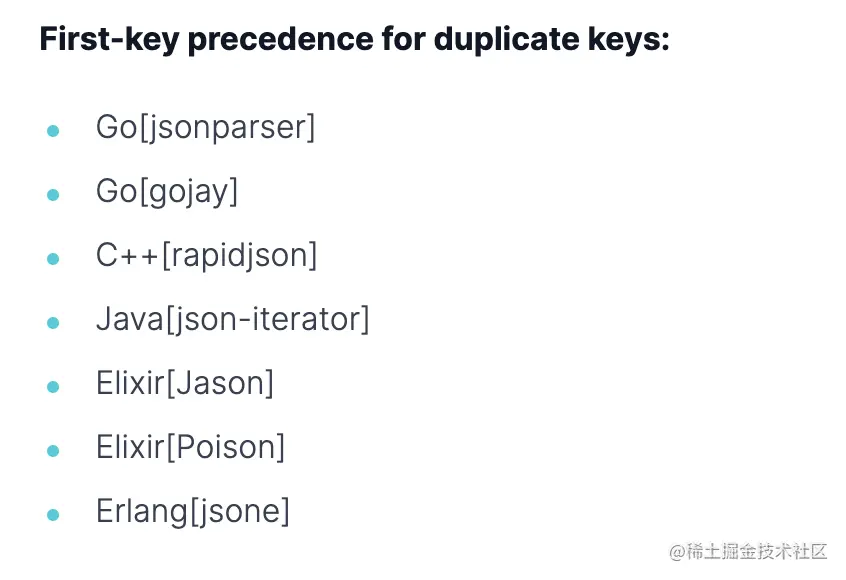 First-key precedence for duplicate keys:

- Go[jsonparser]
- Go[gojay]
- C++[rapidjson]
- Java[json-iterator]
- Elixir[Jason]
- Elixir[Poison]
- Erlang[jsone]

@稀土掘金技术社区